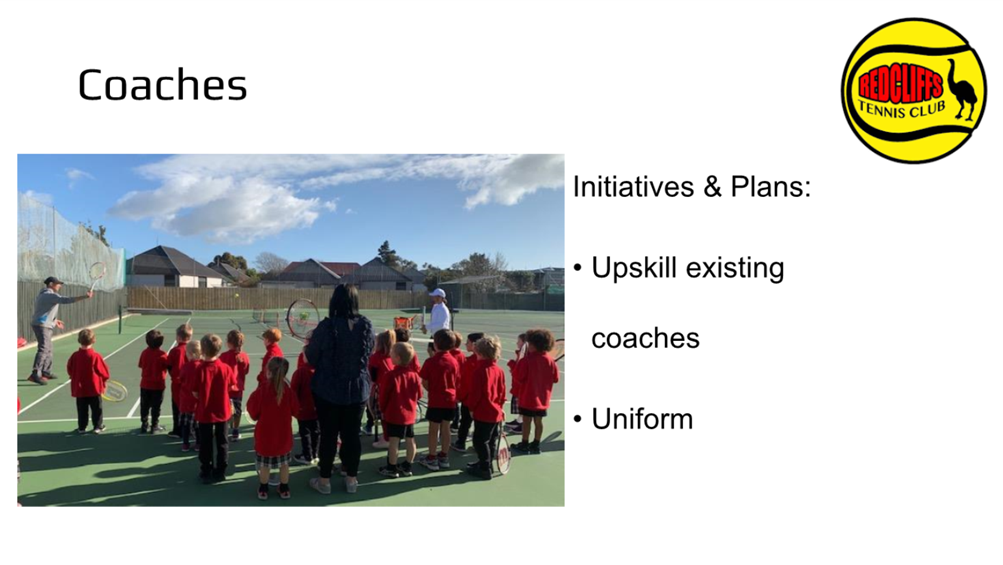 Coaches

REDCLIFFS TENNIS CLUB

Initiatives & Plans:

• Upskill existing coaches

• Uniform